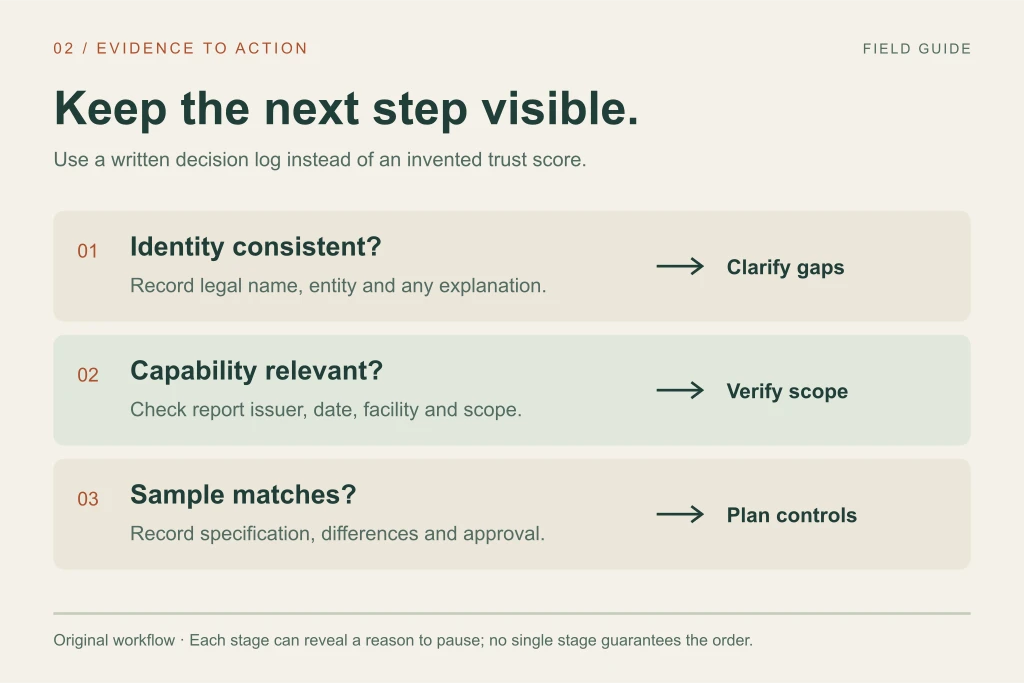 02 / EVIDENCE TO ACTION

FIELD GUIDE

Keep the next step visible.

Use a written decision log instead of an invented trust score.

01 Identity consistent?
Record legal name, entity and any explanation.
→ Clarify gaps

02 Capability relevant?
Check report issuer, date, facility and scope.
→ Verify scope

03 Sample matches?
Record specification, differences and approval.
→ Plan controls

Original workflow · Each stage can reveal a reason to pause; no single stage guarantees the order.